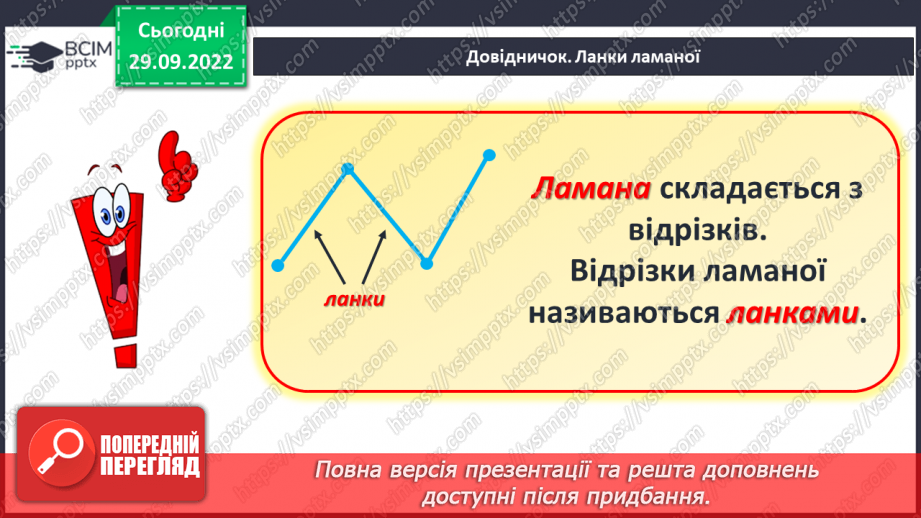 ВСІМ pptx

Сьогодні 29.09.2022

Довідничок. Ланки ламаної

ланки

Ламана складається з відрізків. Відрізки ламаної називаються ланками.

ПОПЕРЕДНІЙ ПЕРЕГЛЯД

Повна версія презентації та решта доповнень доступні після придбання.

https://vsimpptx.com